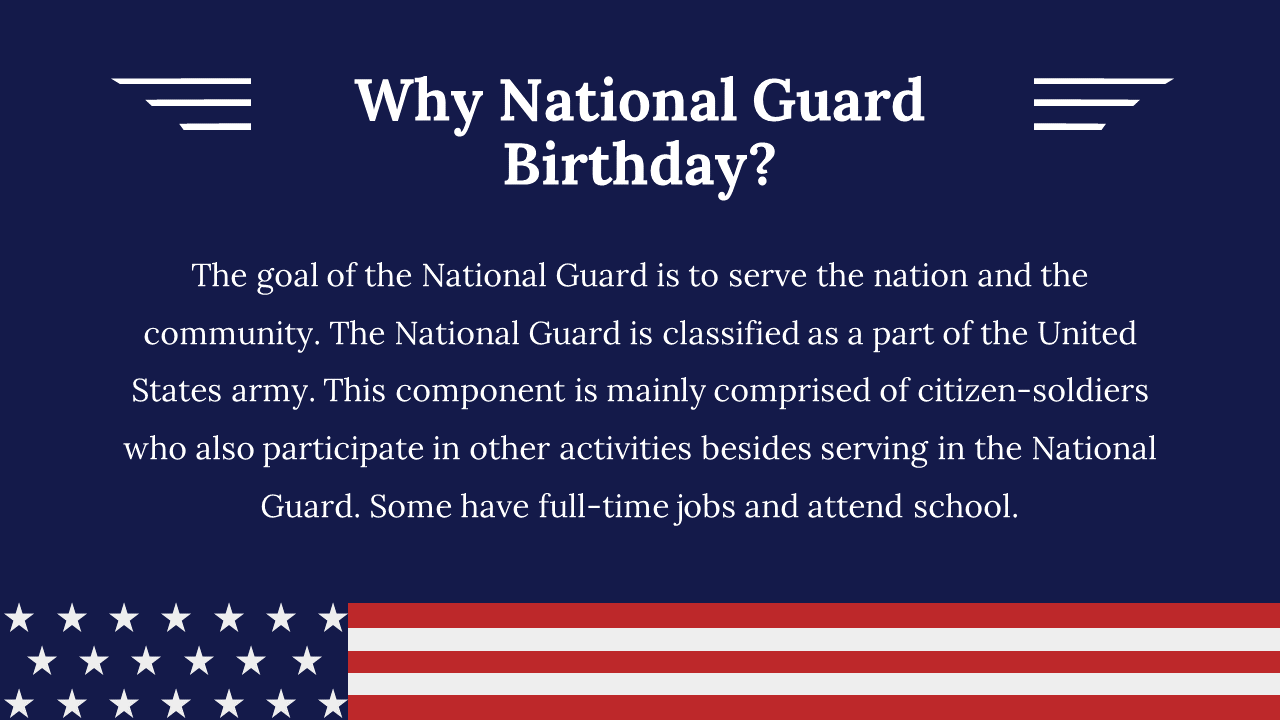 Why National Guard Birthday?

The goal of the National Guard is to serve the nation and the community. The National Guard is classified as a part of the United States army. This component is mainly comprised of citizen-soldiers who also participate in other activities besides serving in the National Guard. Some have full-time jobs and attend school.